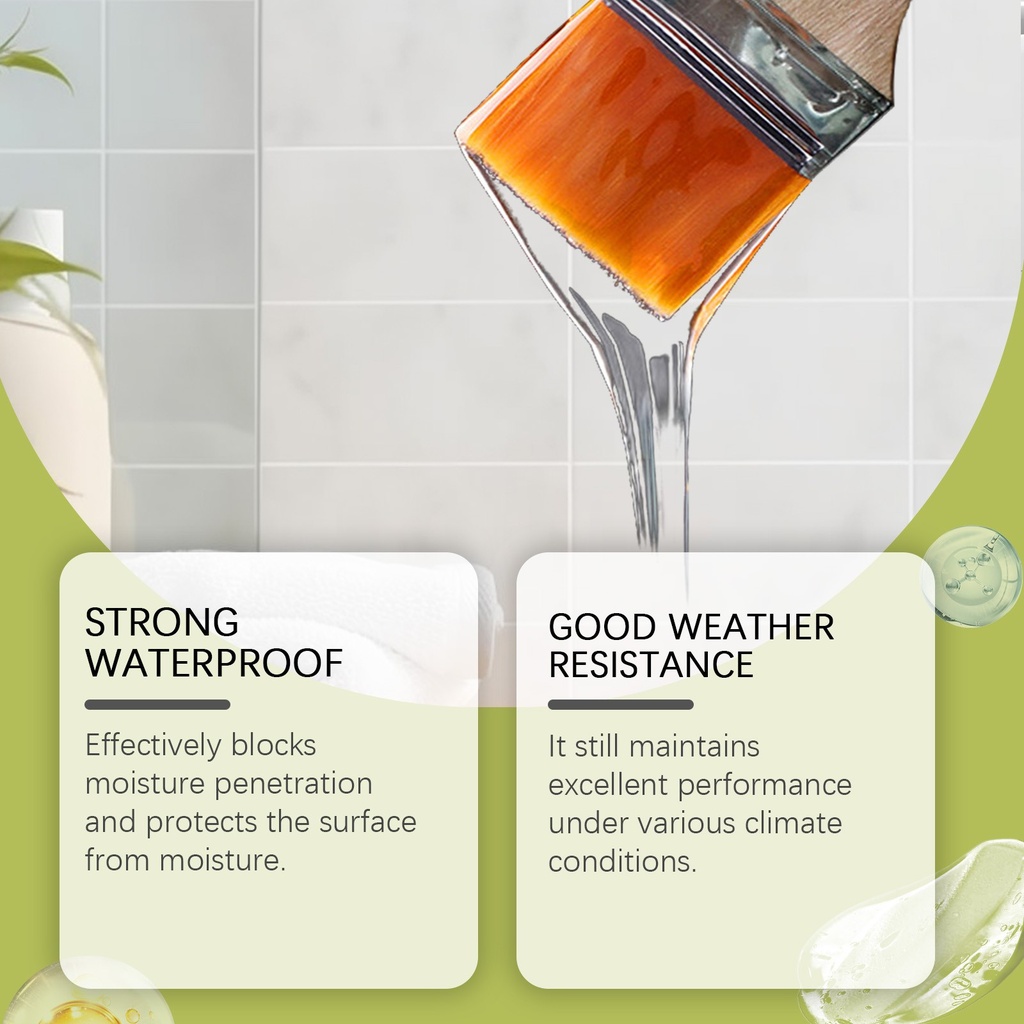 STRONG WATERPROOF

Effectively blocks moisture penetration and protects the surface from moisture.

GOOD WEATHER RESISTANCE

It still maintains excellent performance under various climate conditions.